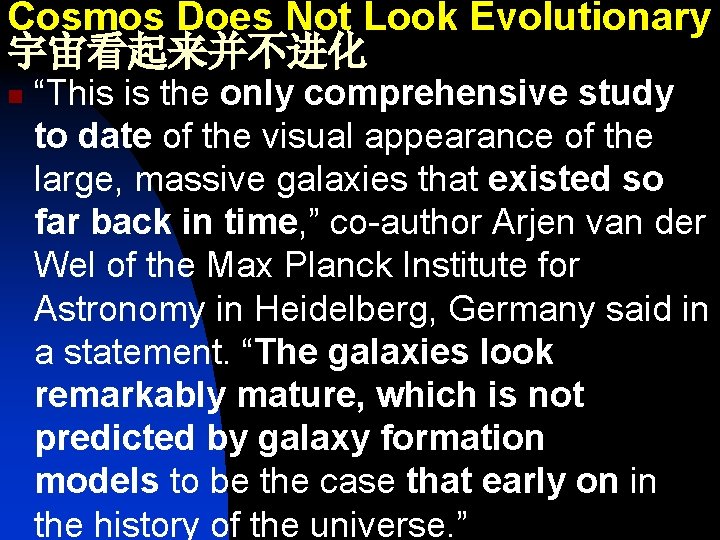 Cosmos Does Not Look Evolutionary
宇宙看起来并不进化

“This is the only comprehensive study to date of the visual appearance of the large, massive galaxies that existed so far back in time,” co-author Arjen van der Wel of the Max Planck Institute for Astronomy in Heidelberg, Germany said in a statement. “The galaxies look remarkably mature, which is not predicted by galaxy formation models to be the case that early on in the history of the universe.”